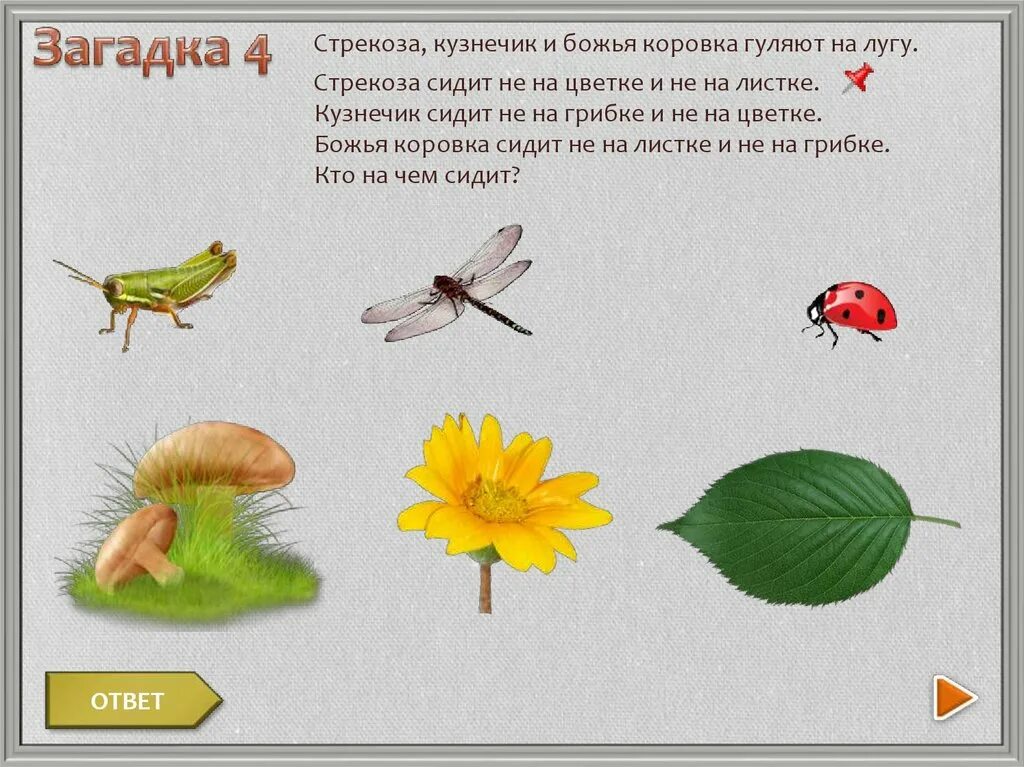 Загадка 4

Стрекоза, кузнечик и божья коровка гуляют на лугу.

Стрекоза сидит не на цветке и не на листке.
Кузнечик сидит не на грибке и не на цветке.
Божья коровка сидит не на листке и не на грибке.
Кто на чем сидит?

ОТВЕТ